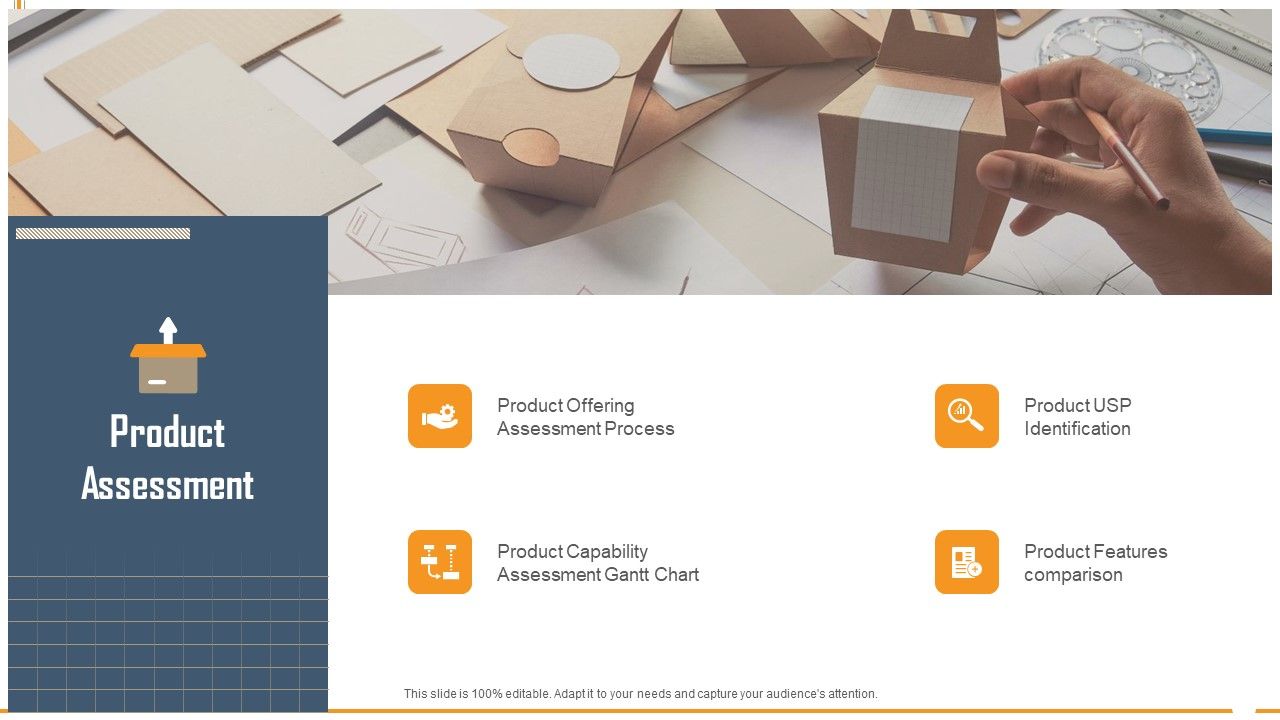 Product Assessment

Product Offering Assessment Process

Product USP Identification

Product Capability Assessment Gantt Chart

Product Features comparison

This slide is 100% editable. Adapt it to your needs and capture your audience's attention.